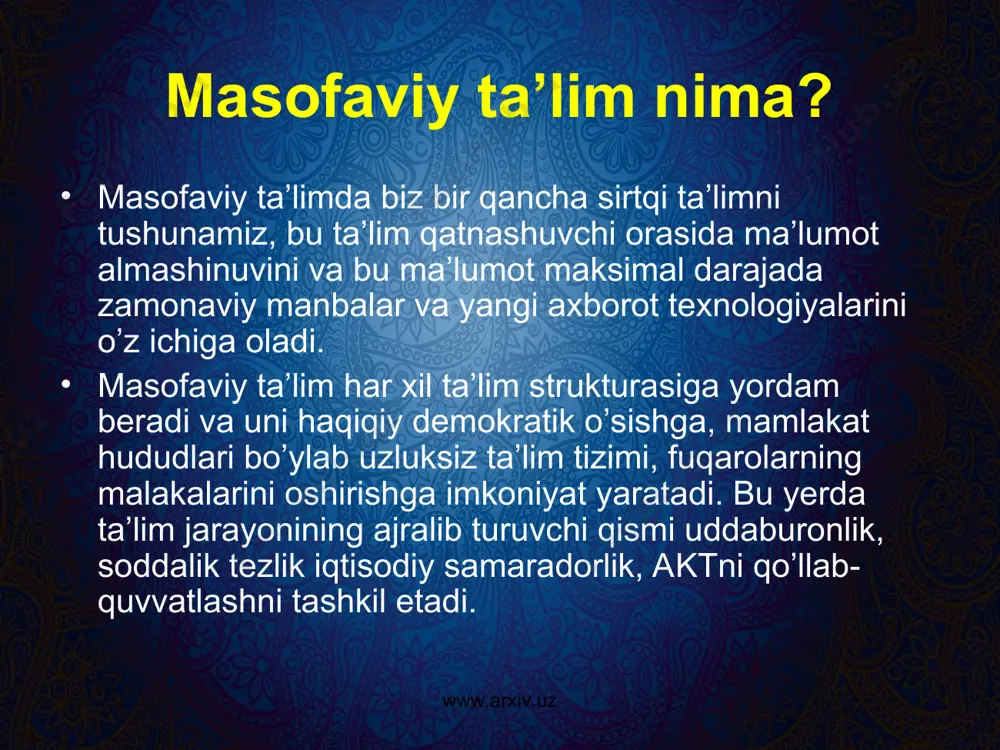 Masofaviy ta’lim nima?

• Masofaviy ta’limda biz bir qancha sirtqi ta’limni tushunamiz, bu ta’lim qatnashuvchi orasida ma’lumot almashinuvini va bu ma’lumot maksimal darajada zamonaviy manbalar va yangi axborot texnologiyalarini o’z ichiga oladi.
• Masofaviy ta’lim har xil ta’lim strukturasiga yordam beradi va uni haqiqiy demokratik o’sishga, mamlakat hududlari bo’ylab uzluksiz ta’lim tizimi, fuqarolarning malakalarini oshirishga imkoniyat yaratadi. Bu yerda ta’lim jarayonining ajralib turuvchi qismi uddaburonlik, soddalik tezlik iqtisodiy samaradorlik, AKTni qo’llab-quvvatlashni tashkil etadi.

www.arxiv.uz